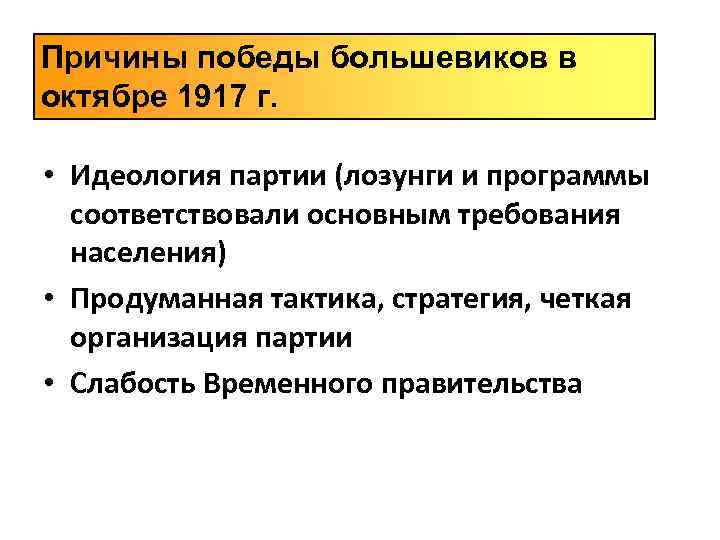 Причины победы большевиков в октябре 1917 г.

• Идеология партии (лозунги и программы соответствовали основным требования населения)
• Продуманная тактика, стратегия, четкая организация партии
• Слабость Временного правительства